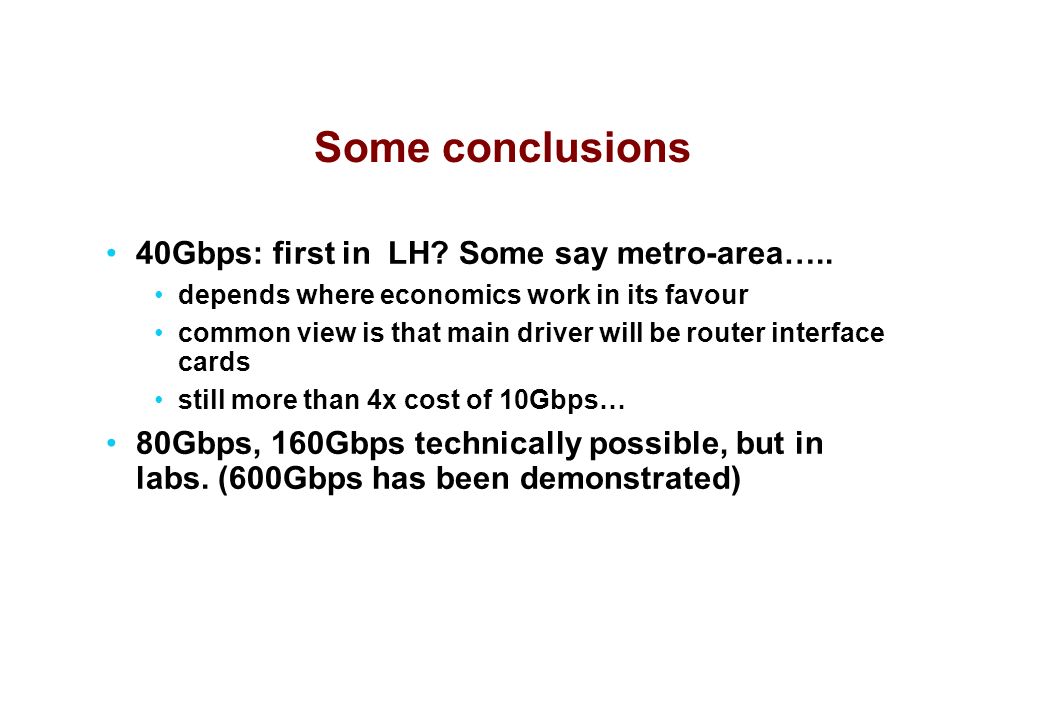 Some conclusions

• 40Gbps: first in LH? Some say metro-area…..

• depends where economics work in its favour

• common view is that main driver will be router interface cards

• still more than 4x cost of 10Gbps…

• 80Gbps, 160Gbps technically possible, but in labs. (600Gbps has been demonstrated)